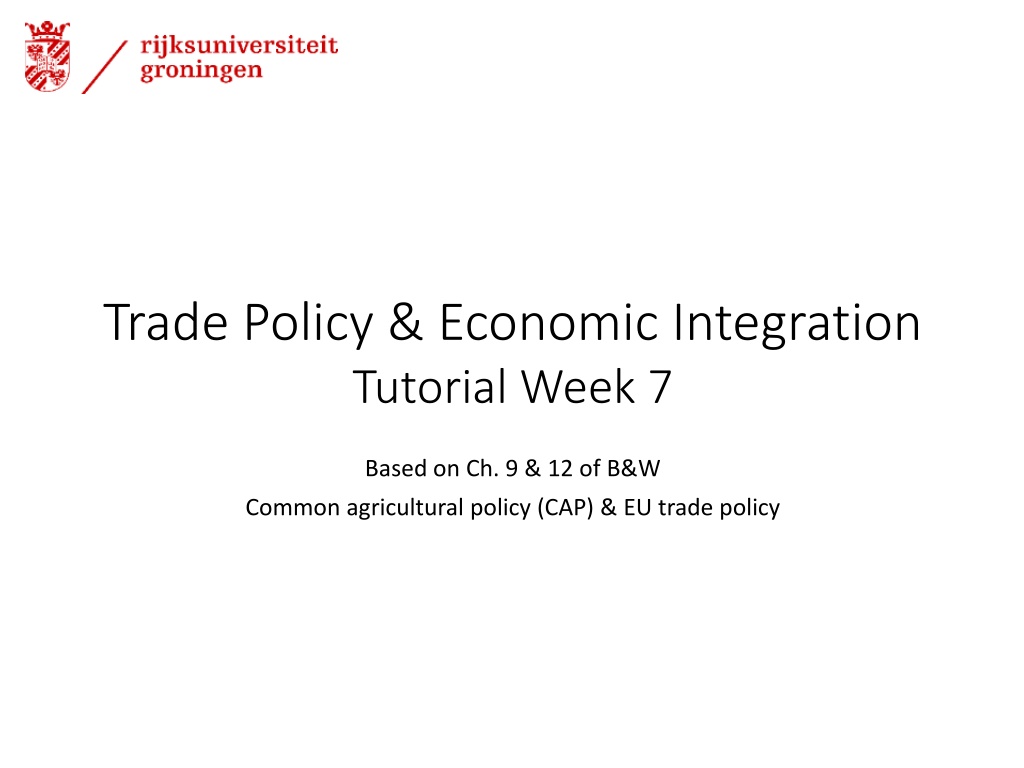 rijksuniversiteit groningen

Trade Policy & Economic Integration
Tutorial Week 7

Based on Ch. 9 & 12 of B&W
Common agricultural policy (CAP) & EU trade policy